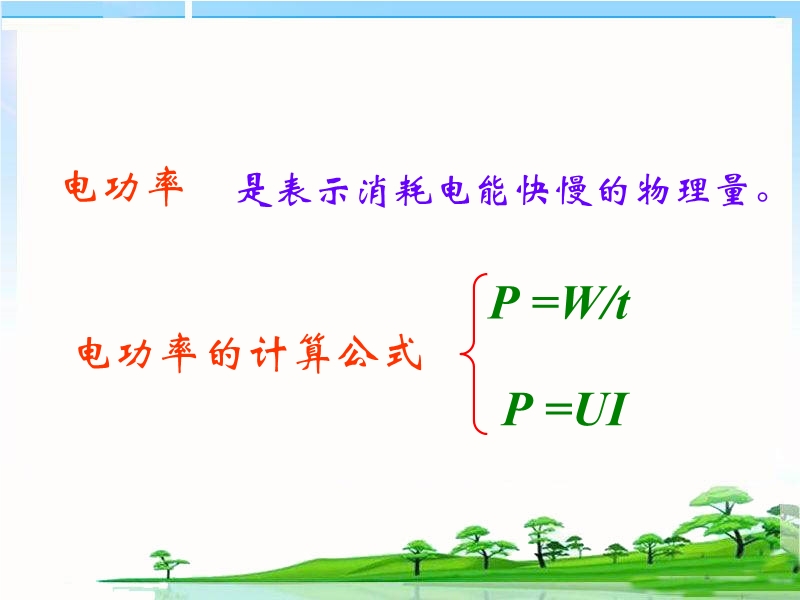 电功率　是表示消耗电能快慢的物理量。

电功率的计算公式

$P = W/t$

$P = UI$